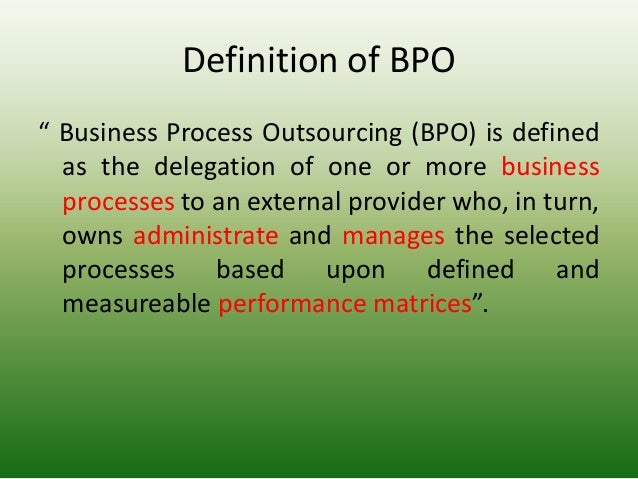 Definition of BPO

“ Business Process Outsourcing (BPO) is defined as the delegation of one or more business processes to an external provider who, in turn, owns administrate and manages the selected processes based upon defined and measureable performance matrices”.